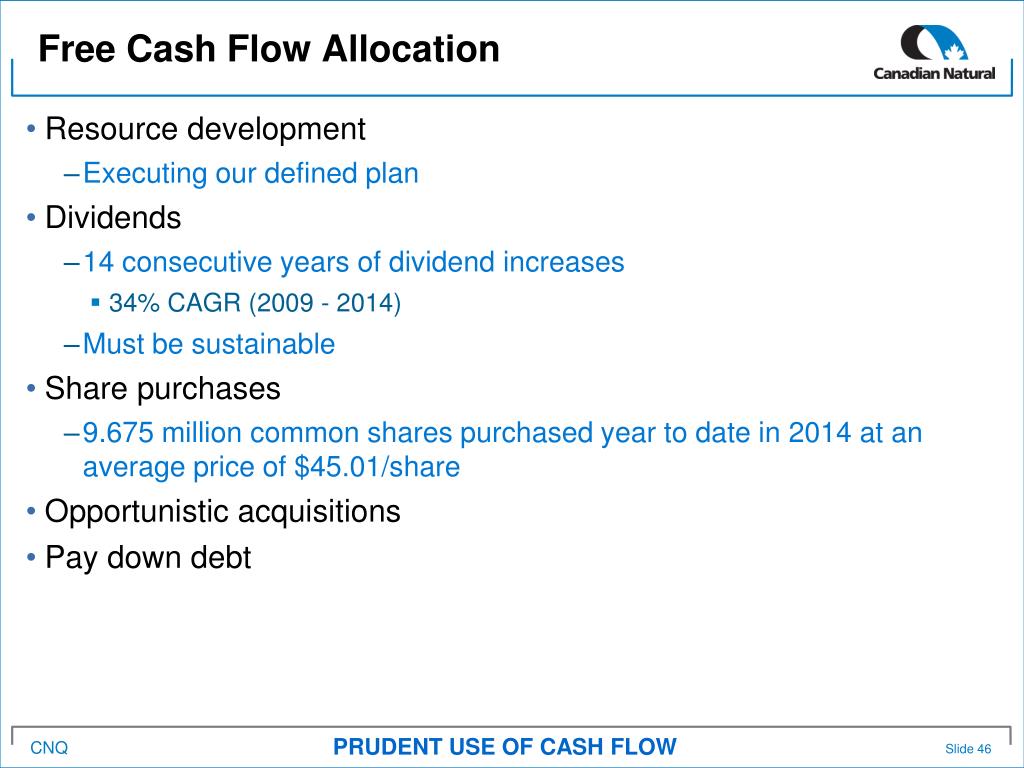 Free Cash Flow Allocation

Canadian Natural

• Resource development
– Executing our defined plan
• Dividends
– 14 consecutive years of dividend increases
▪ 34% CAGR (2009 - 2014)
– Must be sustainable
• Share purchases
– 9.675 million common shares purchased year to date in 2014 at an average price of \$45.01/share
• Opportunistic acquisitions
• Pay down debt

CNQ

PRUDENT USE OF CASH FLOW

Slide 46